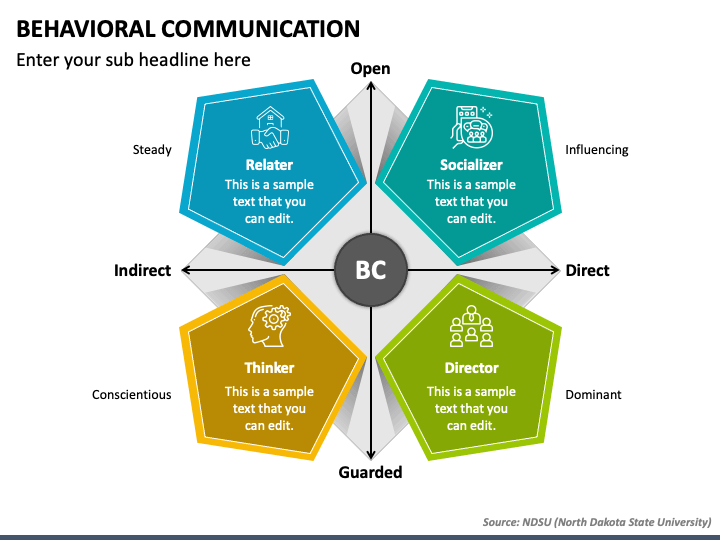 BEHAVIORAL COMMUNICATION

Enter your sub headline here

Open

Steady

Relater
This is a sample text that you can edit.

Socializer
This is a sample text that you can edit.

Influencing

Indirect

BC

Direct

Conscientious

Thinker
This is a sample text that you can edit.

Director
This is a sample text that you can edit.

Dominant

Guarded

Source: NDSU (North Dakota State University)